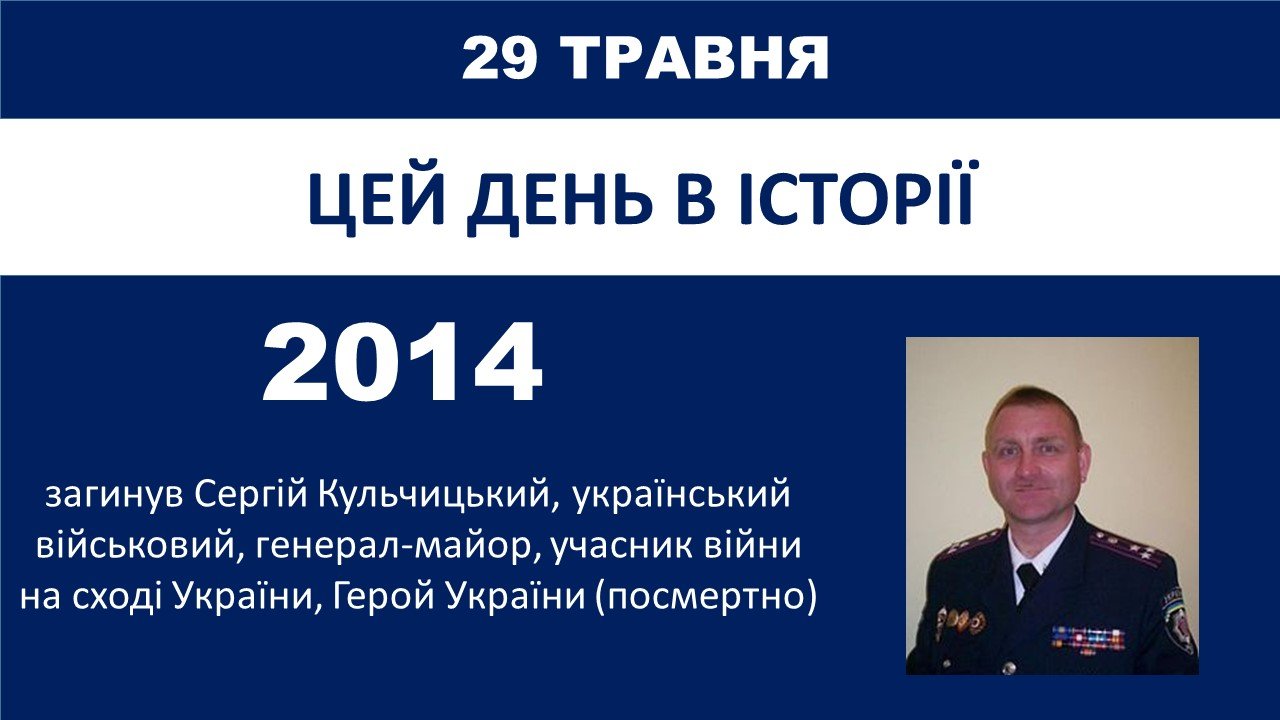 29 ТРАВНЯ

ЦЕЙ ДЕНЬ В ІСТОРІЇ

2014

загинув Сергій Кульчицький, український військовий, генерал-майор, учасник війни на сході України, Герой України (посмертно)